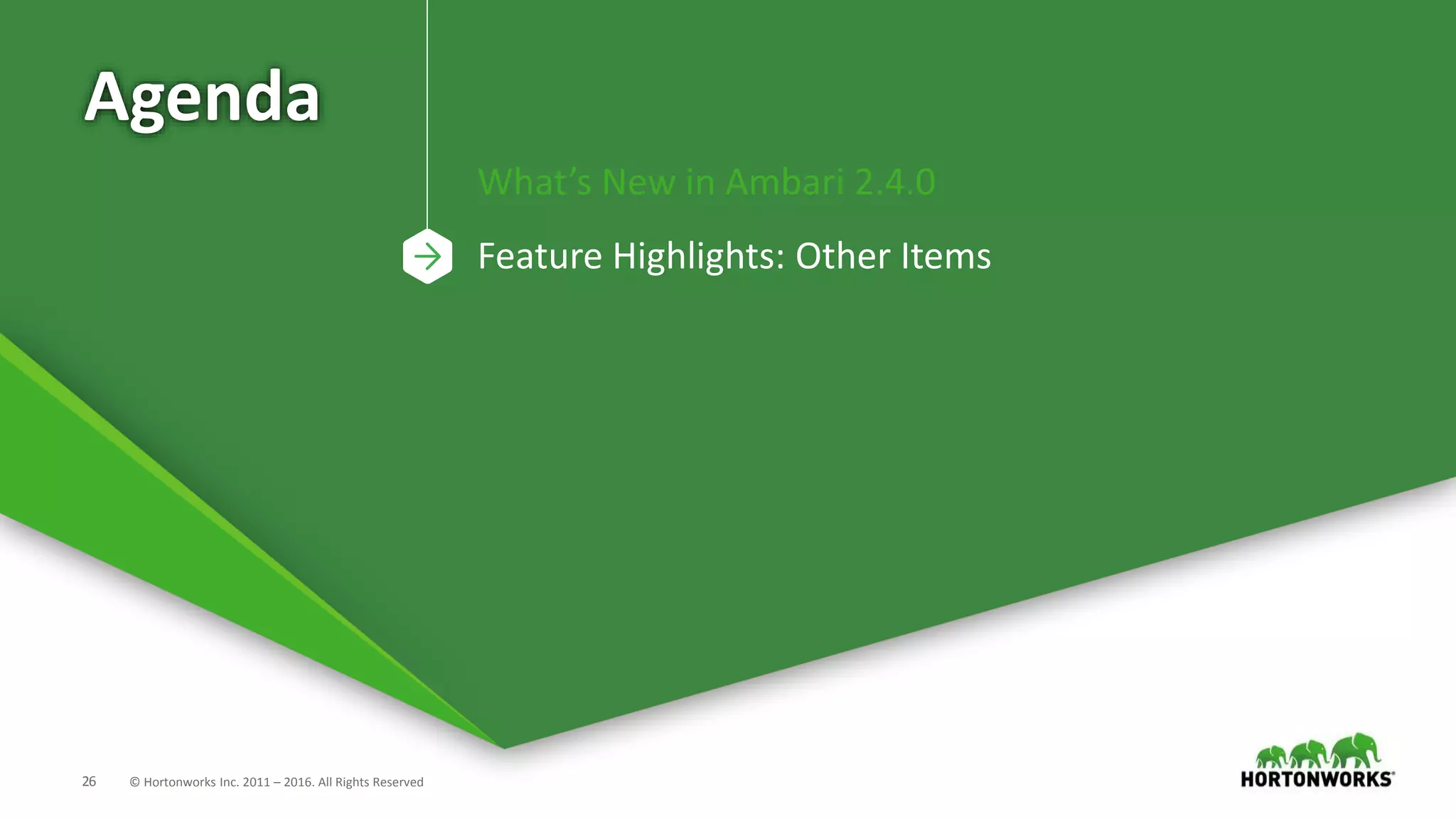 Agenda

What's New in Ambari 2.4.0

Feature Highlights: Other Items

26 © Hortonworks Inc. 2011 – 2016. All Rights Reserved

HORTONWORKS